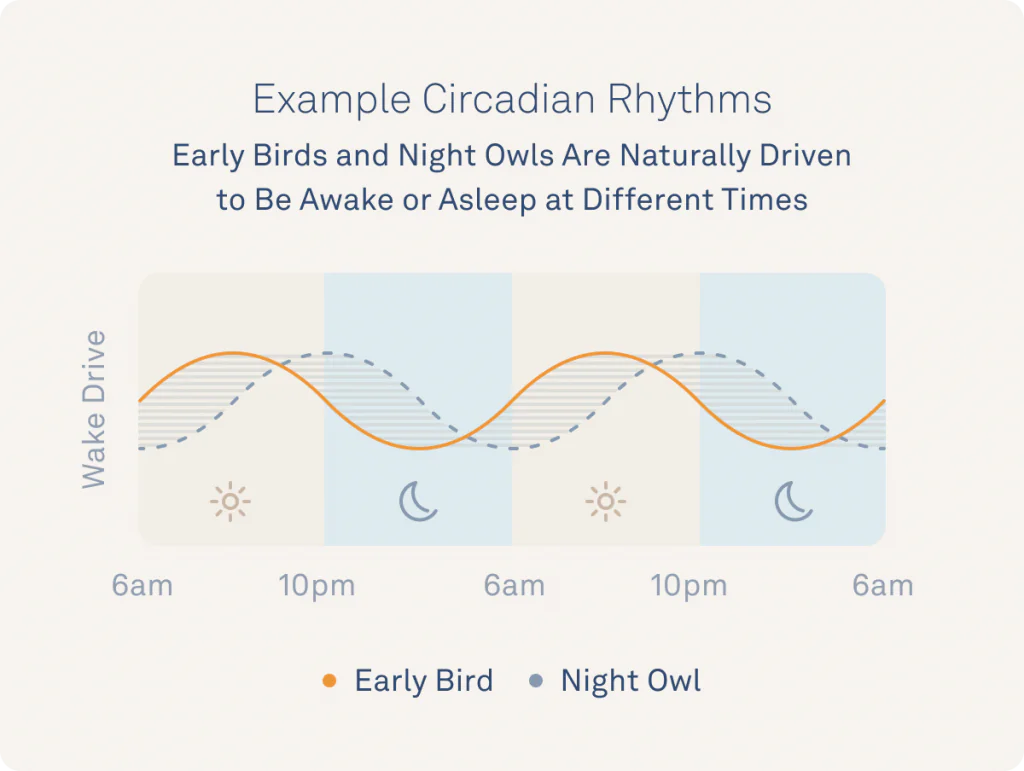 Example Circadian Rhythms

Early Birds and Night Owls Are Naturally Driven to Be Awake or Asleep at Different Times

Wake Drive

6am 10pm 6am 10pm 6am

Early Bird Night Owl